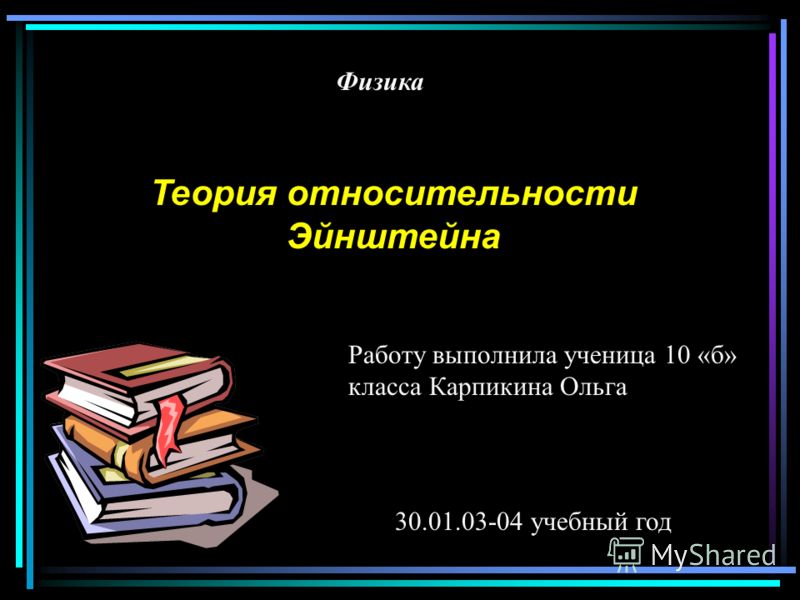 Физика

Теория относительности Эйнштейна

Работу выполнила ученица 10 «б» класса Карпикина Ольга

30.01.03-04 учебный год

MyShared